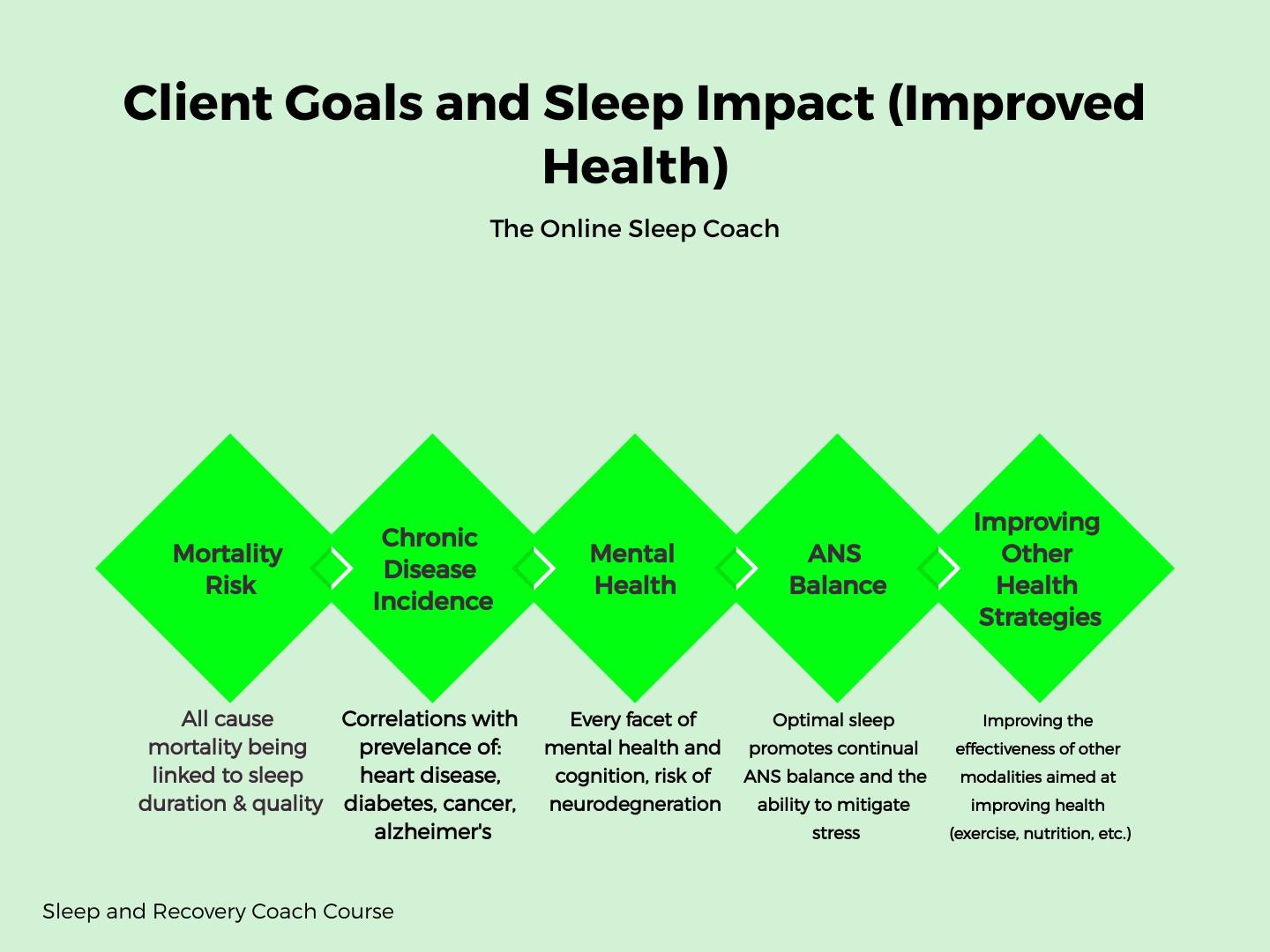 Client Goals and Sleep Impact (Improved Health)

The Online Sleep Coach

Mortality Risk

Chronic Disease Incidence

Mental Health

ANS Balance

Improving Other Health Strategies

All cause mortality being linked to sleep duration & quality

Correlations with prevelance of: heart disease, diabetes, cancer, alzheimer's

Every facet of mental health and cognition, risk of neurodegneration

Optimal sleep promotes continual ANS balance and the ability to mitigate stress

Improving the effectiveness of other modalities aimed at improving health (exercise, nutrition, etc.)

Sleep and Recovery Coach Course